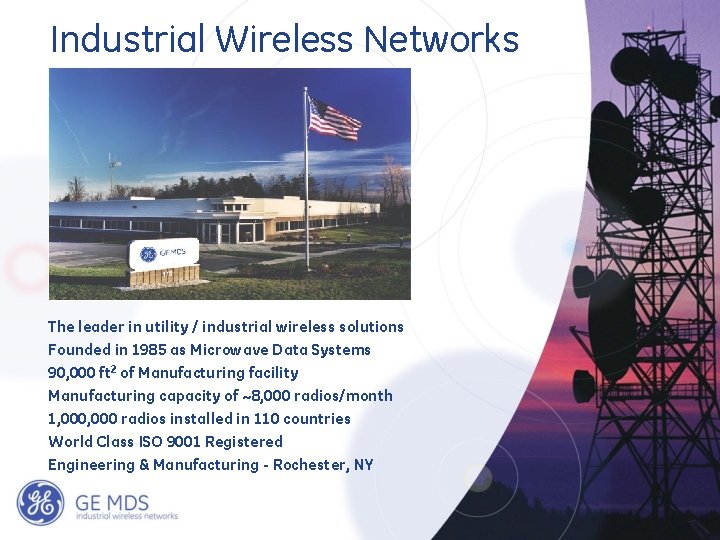 Industrial Wireless Networks

GE MDS

The leader in utility / industrial wireless solutions
Founded in 1985 as Microwave Data Systems
90,000 ft$^2$ of Manufacturing facility
Manufacturing capacity of ~8,000 radios/month
1,000,000 radios installed in 110 countries
World Class ISO 9001 Registered
Engineering & Manufacturing - Rochester, NY

GE MDS
industrial wireless networks